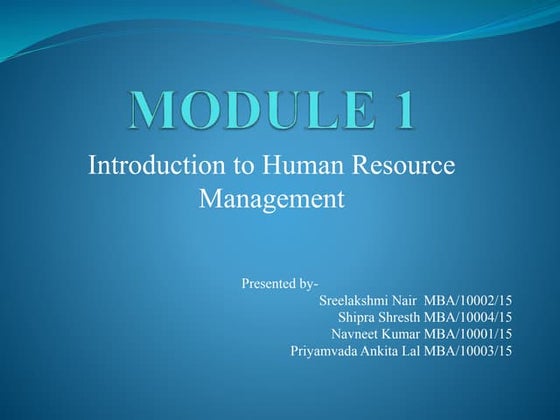 MODULE 1

Introduction to Human Resource Management

Presented by-
Sreelakshmi Nair MBA/10002/15
Shipra Shresth MBA/10004/15
Navneet Kumar MBA/10001/15
Priyamvada Ankita Lal MBA/10003/15